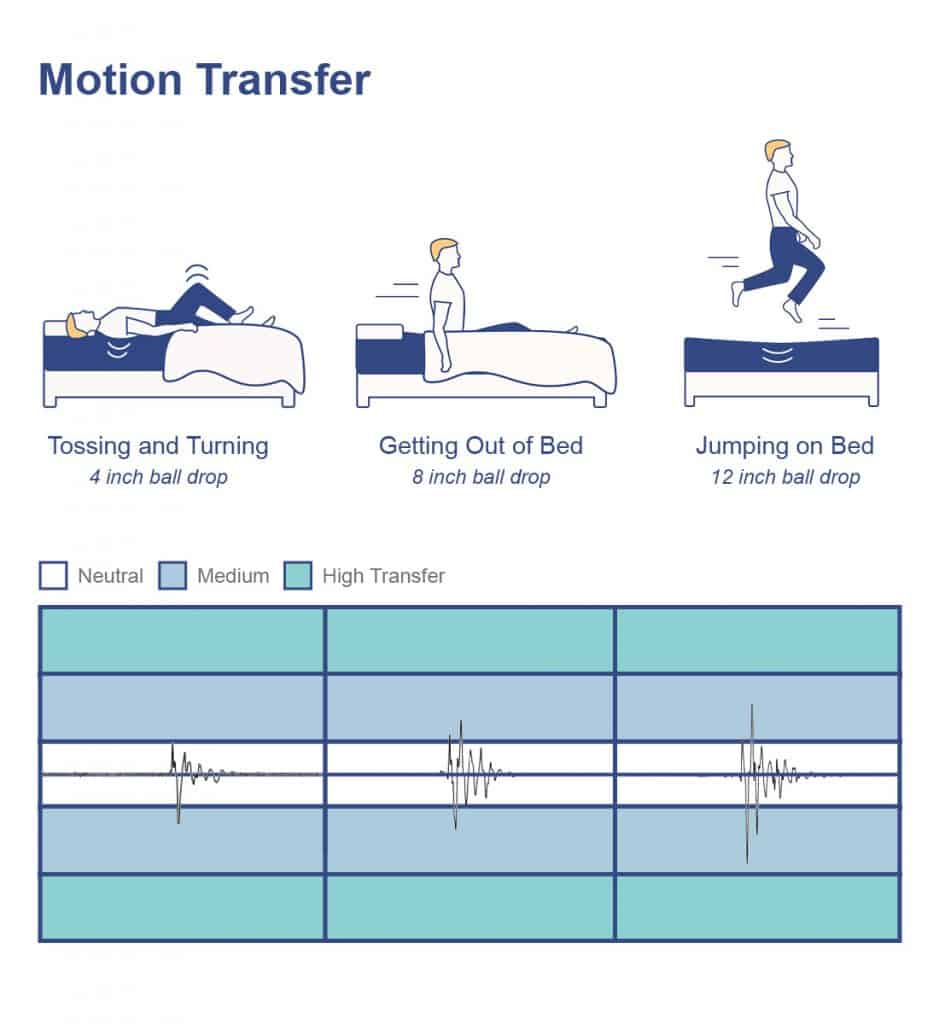 Motion Transfer

Tossing and Turning
4 inch ball drop

Getting Out of Bed
8 inch ball drop

Jumping on Bed
12 inch ball drop

Neutral Medium High Transfer